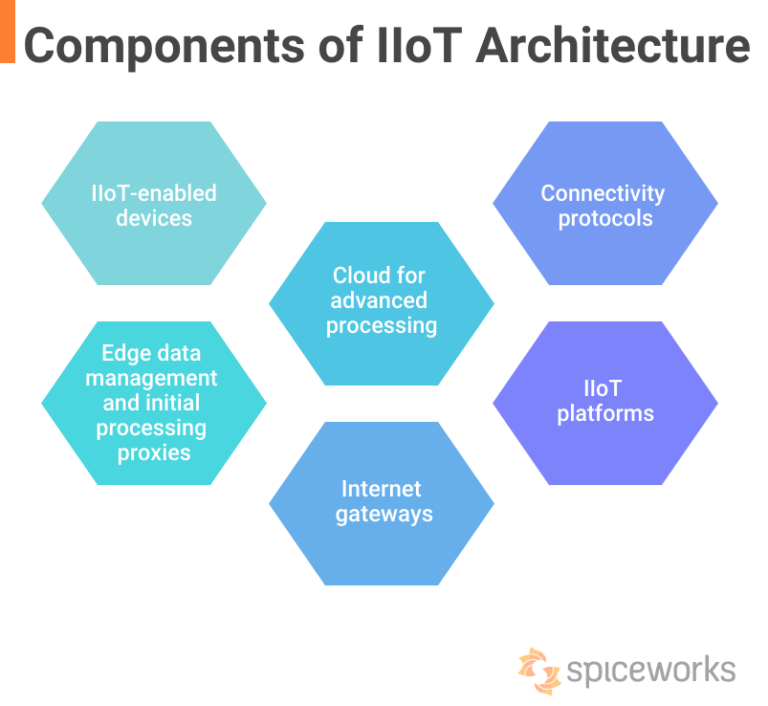 Components of IIoT Architecture

IIoT-enabled devices

Edge data management and initial processing proxies

Cloud for advanced processing

Internet gateways

Connectivity protocols

IIoT platforms

spiceworks